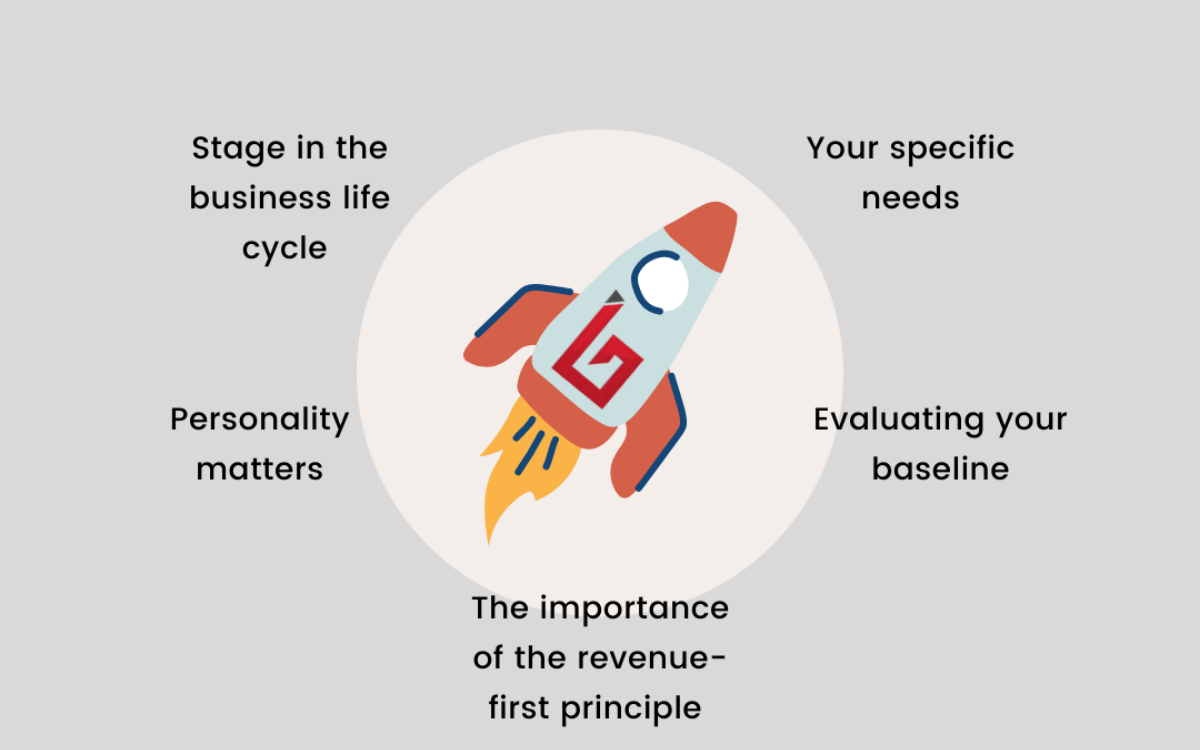 Stage in the business life cycle

Your specific needs

Personality matters

Evaluating your baseline

The importance of the revenue-first principle